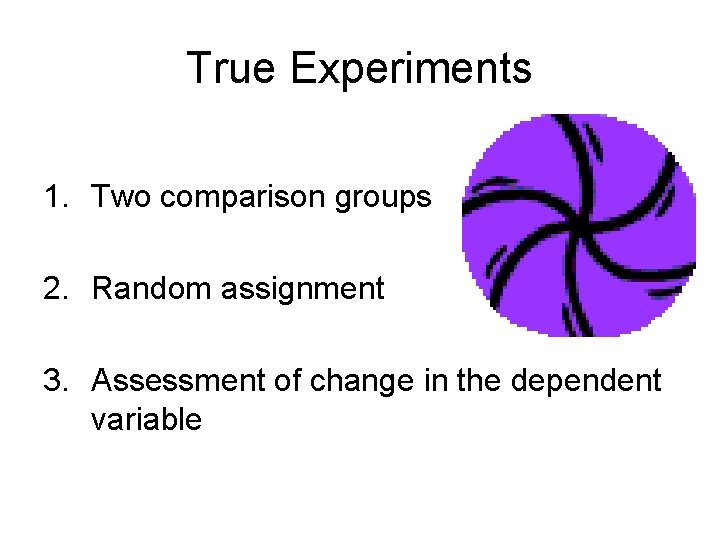 True Experiments

1. Two comparison groups

2. Random assignment

3. Assessment of change in the dependent variable